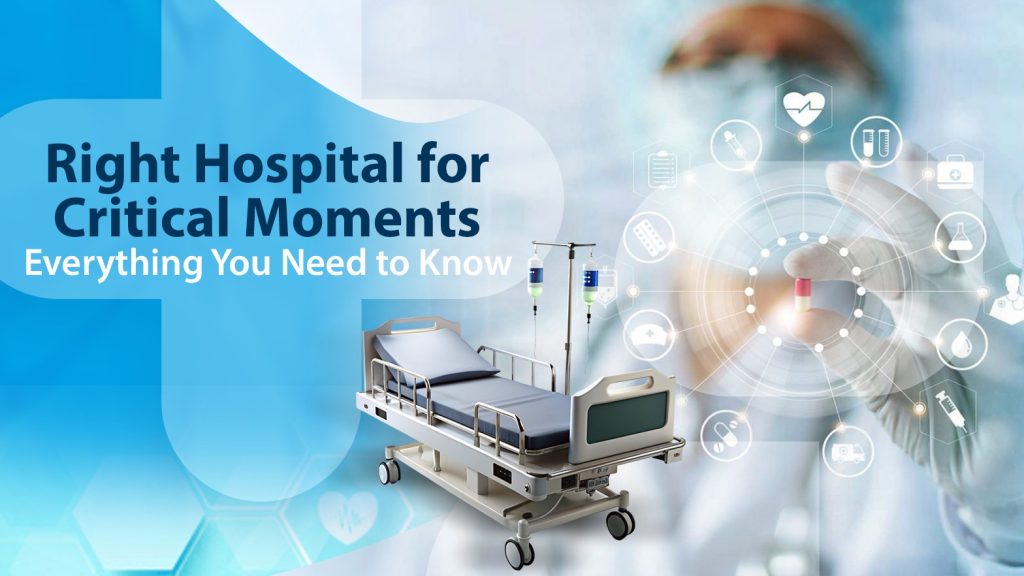 Right Hospital for Critical Moments
Everything You Need to Know